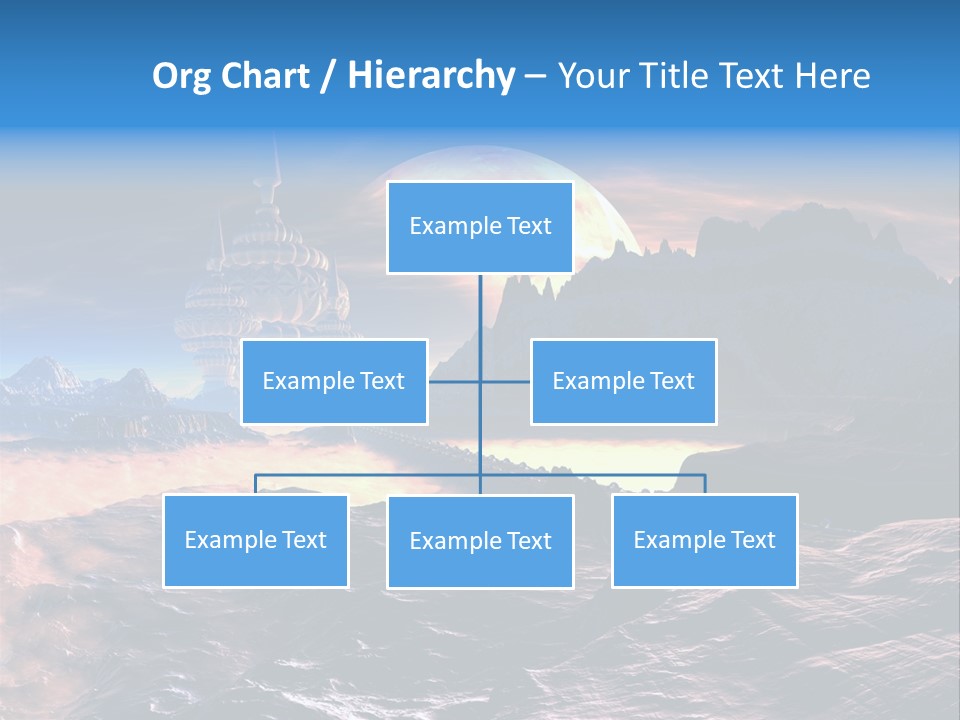 Org Chart / Hierarchy – Your Title Text Here

Example Text

Example Text

Example Text

Example Text

Example Text

Example Text